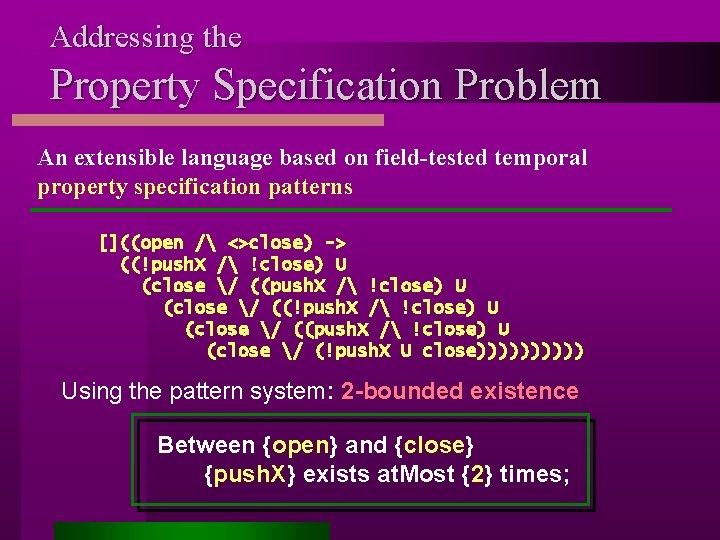 Addressing the
Property Specification Problem

An extensible language based on field-tested temporal property specification patterns

[]((open /\ <>close) ->
((!pushX /\ !close) U
(close \/ ((pushX /\ !close) U
(close \/ ((!pushX /\ !close) U
(close \/ ((pushX /\ !close) U
(close \/ (!pushX U close))))))))))

Using the pattern system: 2-bounded existence

Between {open} and {close}
{pushX} exists atMost {2} times;